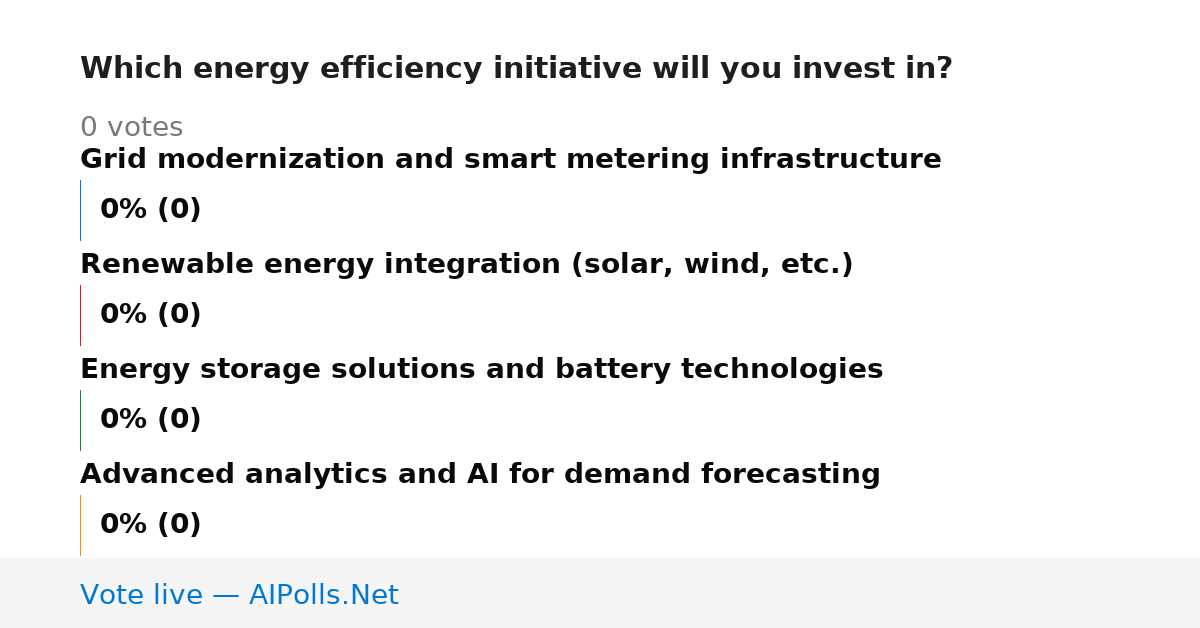 Which energy efficiency initiative will you invest in?

0 votes

Grid modernization and smart metering infrastructure

0% (0)

Renewable energy integration (solar, wind, etc.)

0% (0)

Energy storage solutions and battery technologies

0% (0)

Advanced analytics and AI for demand forecasting

0% (0)

Vote live — AIPolls.Net